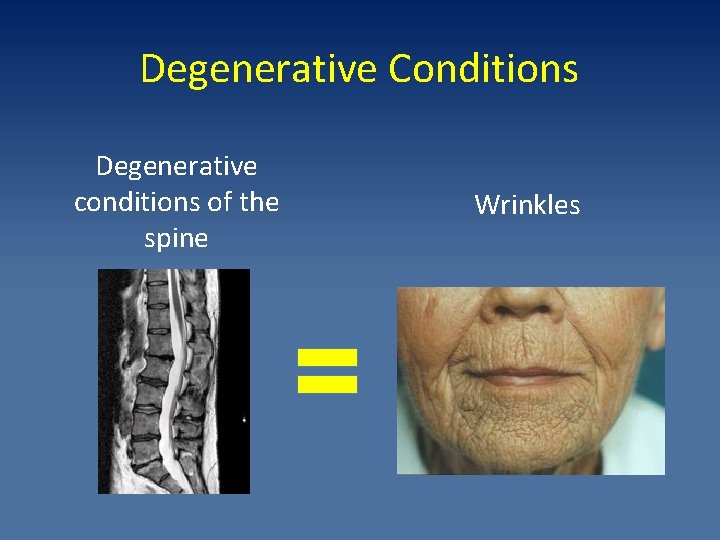 Degenerative Conditions

Degenerative conditions of the spine

=

Wrinkles